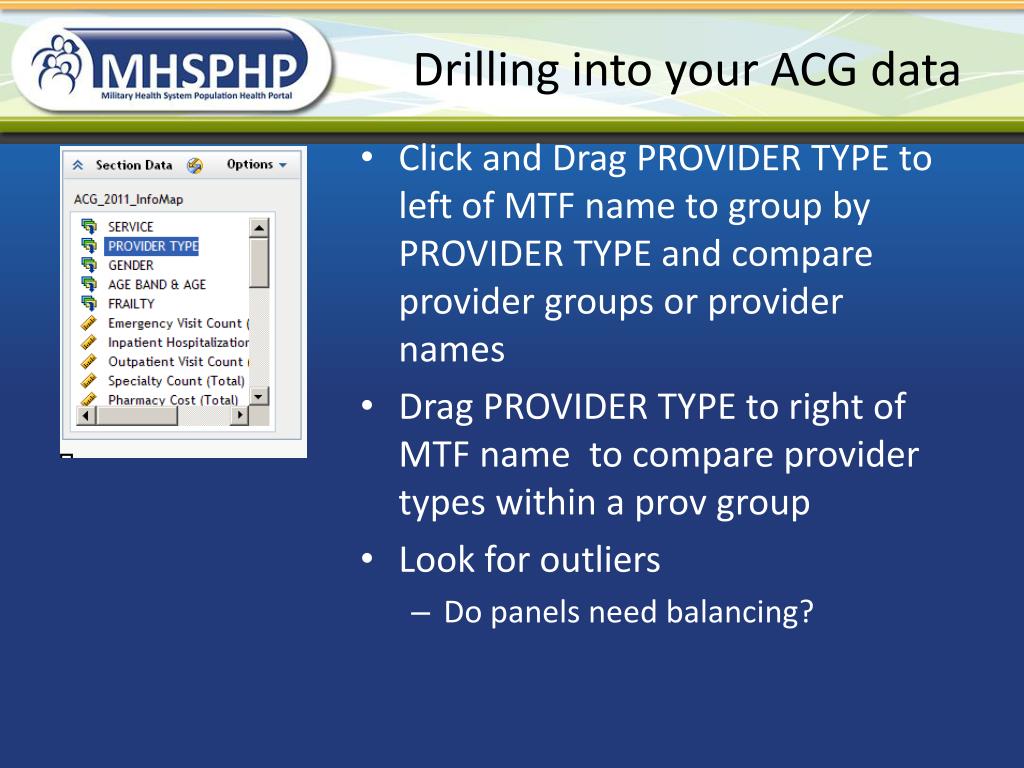 MHSPHP
Military Health System Population Health Portal

Drilling into your ACG data

Section Data
Options
ACG_2011_InfoMap
SERVICE
PROVIDER TYPE
GENDER
AGE BAND & AGE
FRAILTY
Emergency Visit Count (
Inpatient Hospitalization
Outpatient Visit Count
Specialty Count (Total)
Pharmacy Cost (Total)

• Click and Drag PROVIDER TYPE to left of MTF name to group by PROVIDER TYPE and compare provider groups or provider names
• Drag PROVIDER TYPE to right of MTF name to compare provider types within a prov group
• Look for outliers
– Do panels need balancing?